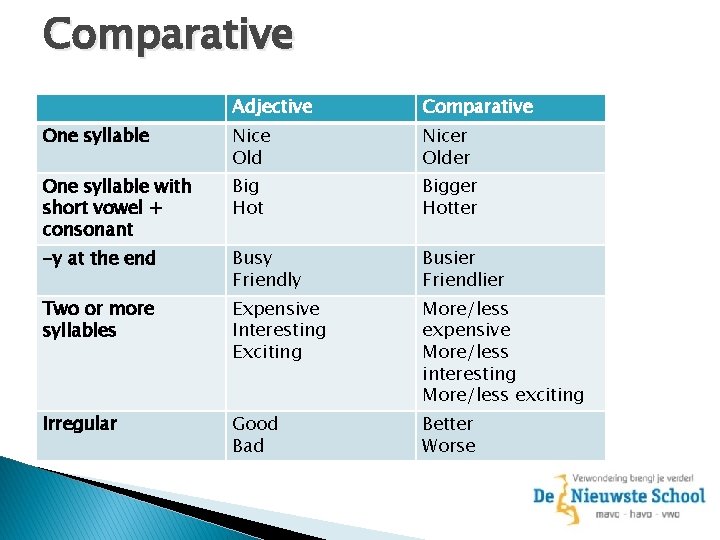 Comparative

| | Adjective | Comparative |
|---|---|---|
| One syllable | Nice Old | Nicer Older |
| One syllable with short vowel + consonant | Big Hot | Bigger Hotter |
| -y at the end | Busy Friendly | Busier Friendlier |
| Two or more syllables | Expensive Interesting Exciting | More/less expensive More/less interesting More/less exciting |
| Irregular | Good Bad | Better Worse |

Verwondering brengt je verder!
De Nieuwste School
mavo - havo - vwo